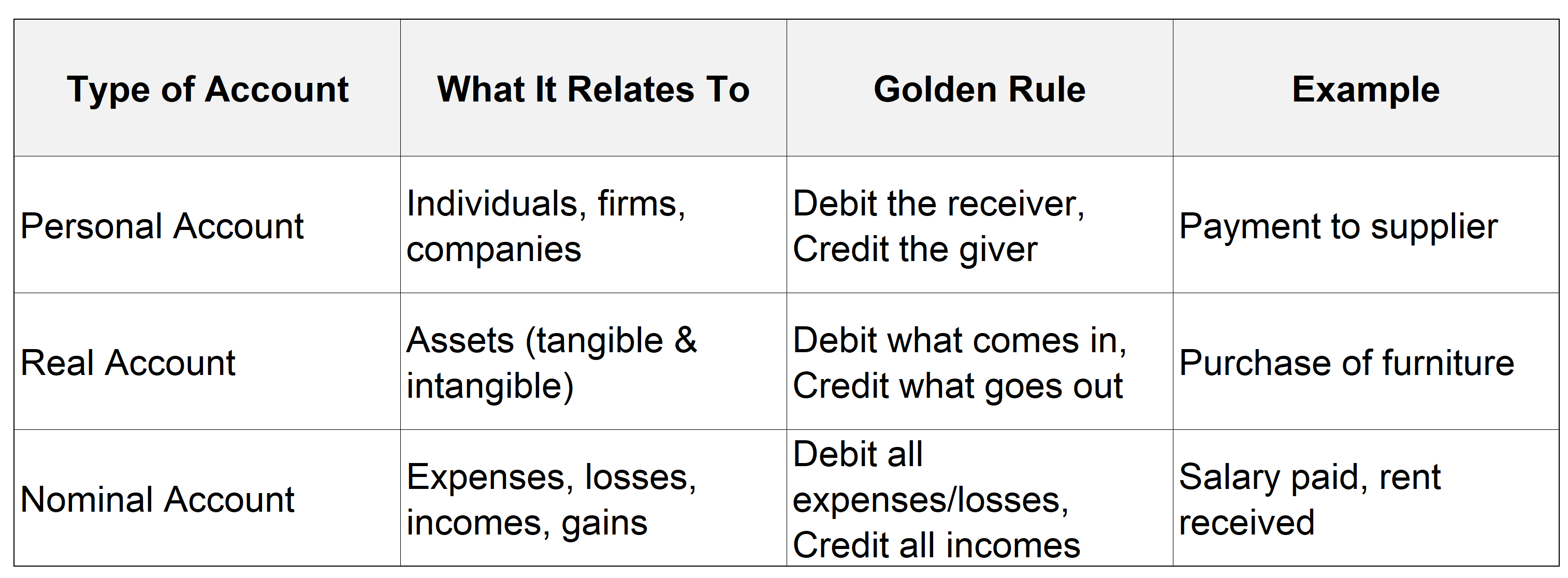 | Type of Account | What It Relates To | Golden Rule | Example |
|---|---|---|---|
| Personal Account | Individuals, firms, companies | Debit the receiver, Credit the giver | Payment to supplier |
| Real Account | Assets (tangible & intangible) | Debit what comes in, Credit what goes out | Purchase of furniture |
| Nominal Account | Expenses, losses, incomes, gains | Debit all expenses/losses, Credit all incomes | Salary paid, rent received |